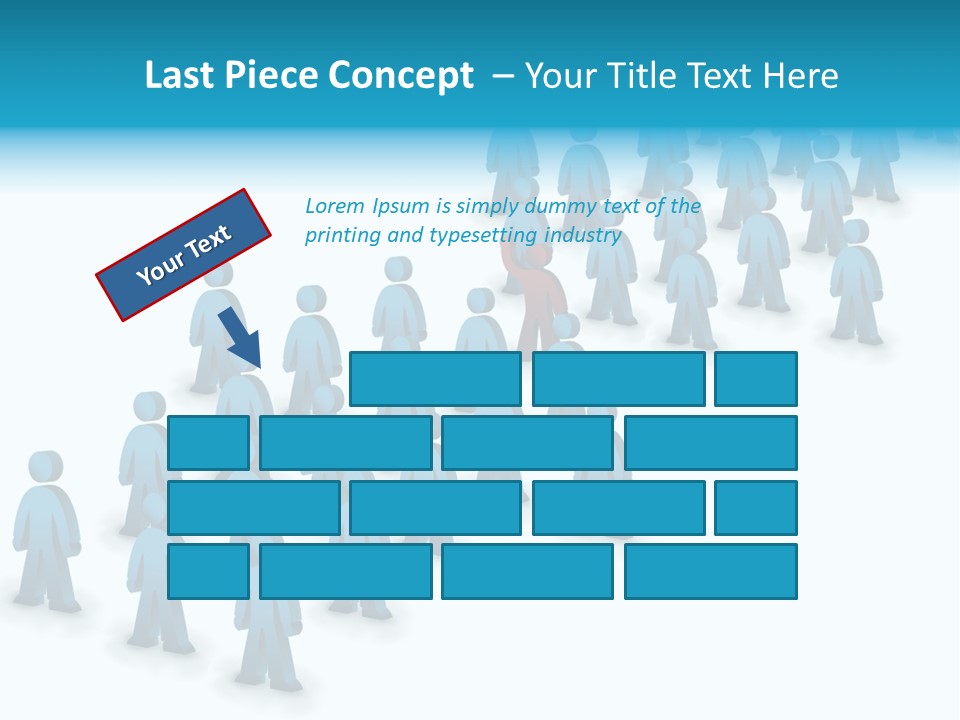 Last Piece Concept – Your Title Text Here

Your Text

Lorem Ipsum is simply dummy text of the printing and typesetting industry